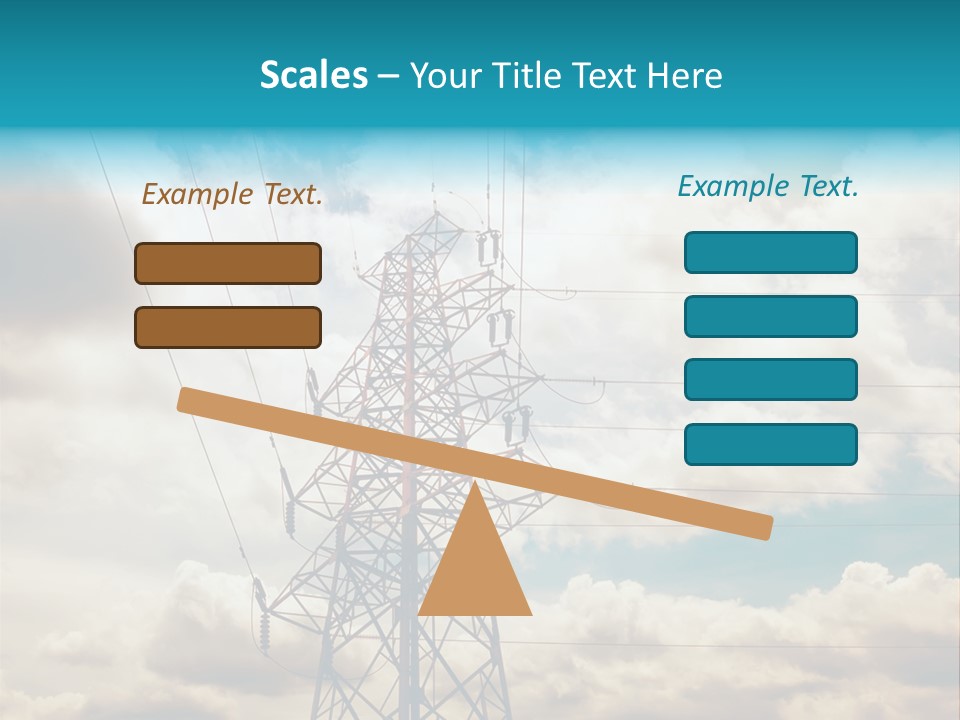 Scales – Your Title Text Here

Example Text.

Example Text.